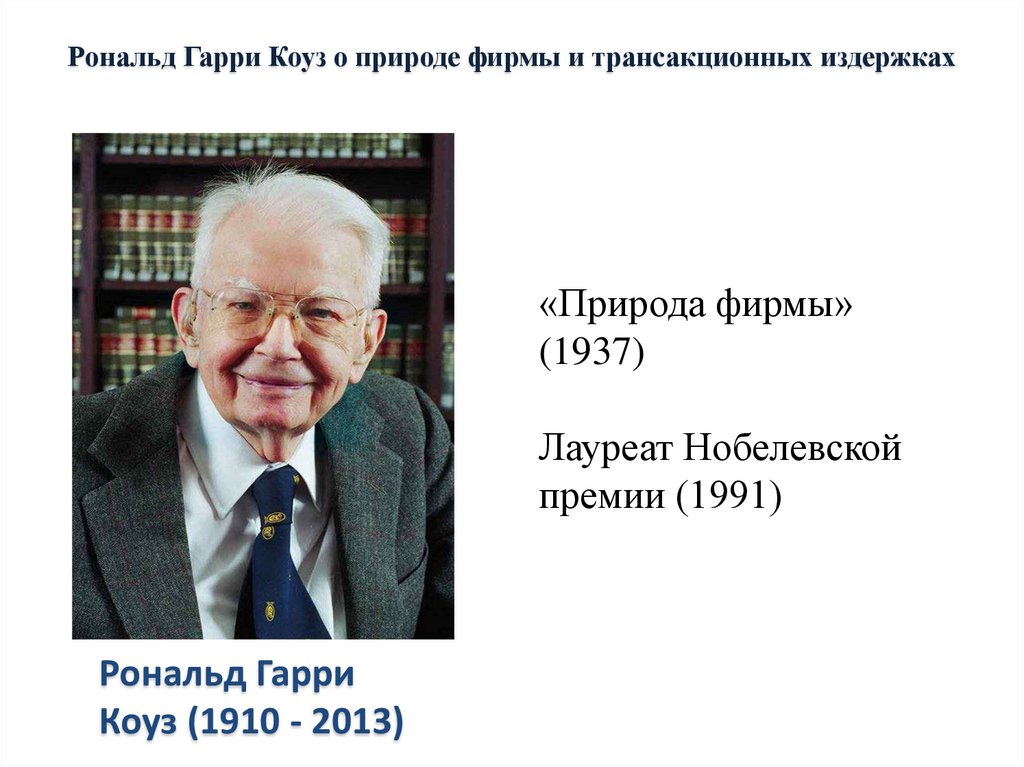 Рональд Гарри Коуз о природе фирмы и трансакционных издержках

«Природа фирмы» (1937)

Лауреат Нобелевской премии (1991)

Рональд Гарри Коуз (1910 - 2013)